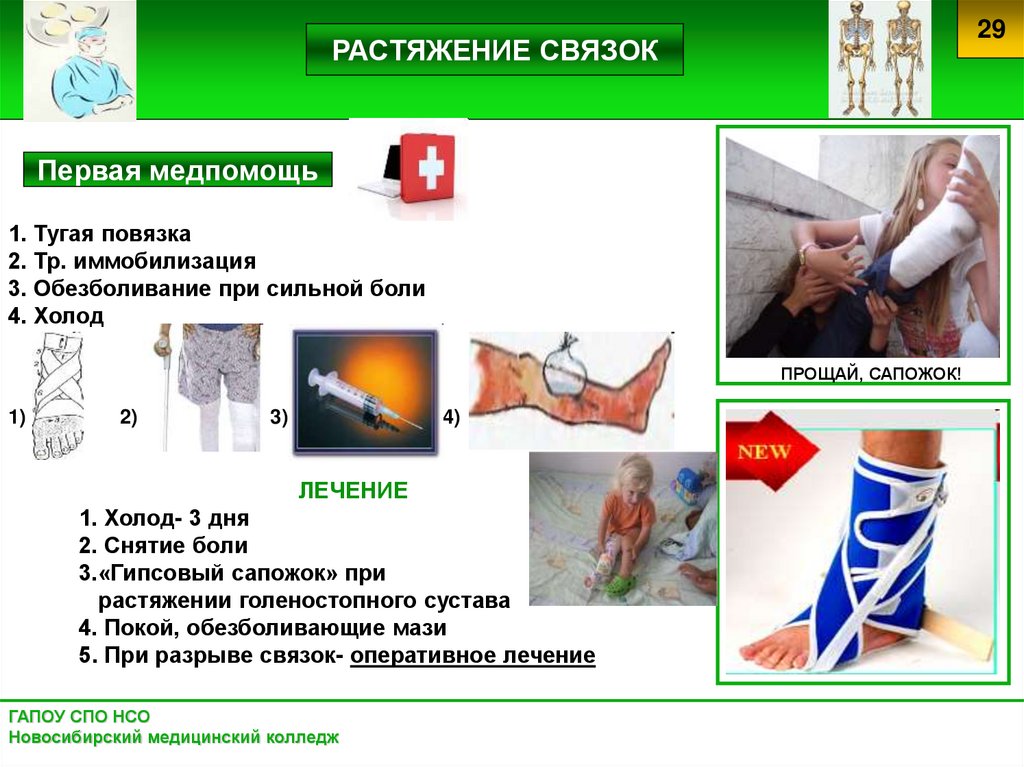 РАСТЯЖЕНИЕ СВЯЗОК

29

Первая медпомощь

1. Тугая повязка
2. Тр. иммобилизация
3. Обезболивание при сильной боли
4. Холод

1) 2) 3) 4)

ПРОЩАЙ, САПОЖОК!

NEW

ЛЕЧЕНИЕ
1. Холод- 3 дня
2. Снятие боли
3.«Гипсовый сапожок» при растяжении голеностопного сустава
4. Покой, обезболивающие мази
5. При разрыве связок- оперативное лечение

ГАПОУ СПО НСО
Новосибирский медицинский колледж